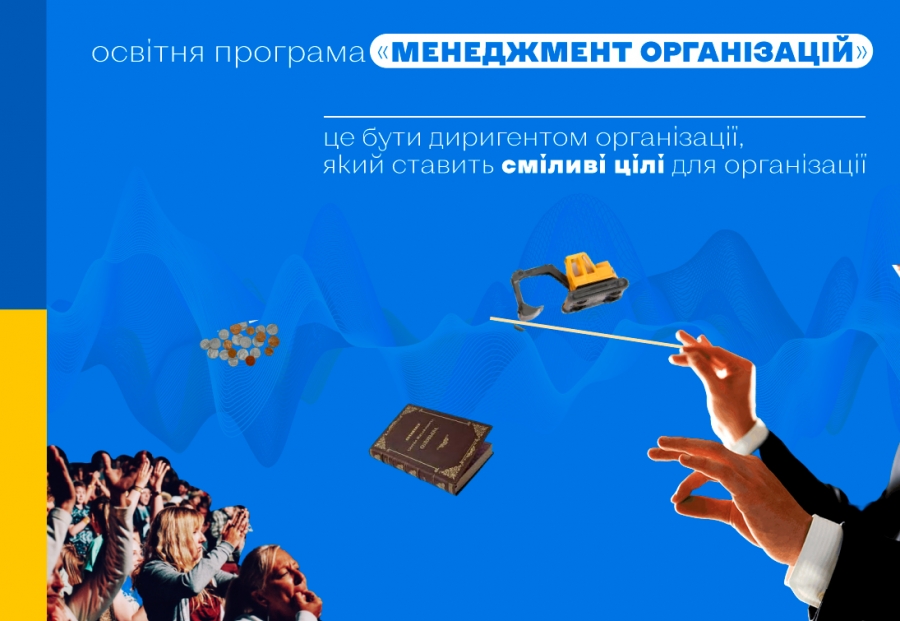 освітня програма «МЕНЕДЖМЕНТ ОРГАНІЗАЦІЙ»

це бути диригентом організації, який ставить сміливі цілі для організації